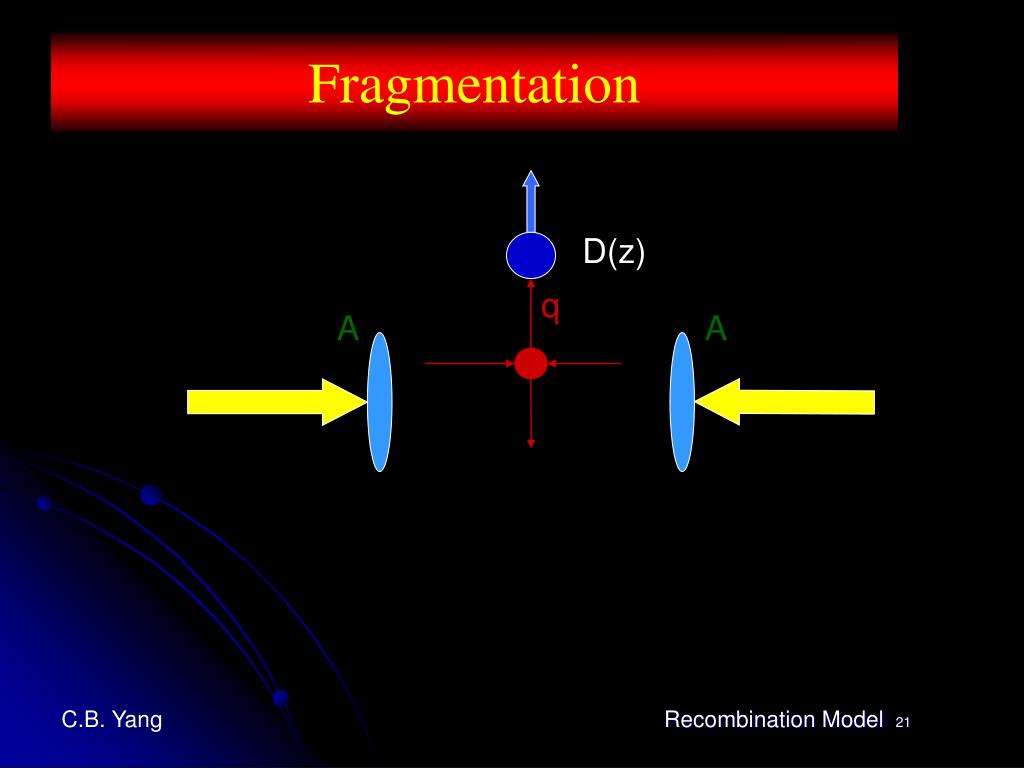 Fragmentation

D(z)

q

A

A

C.B. Yang

Recombination Model 21